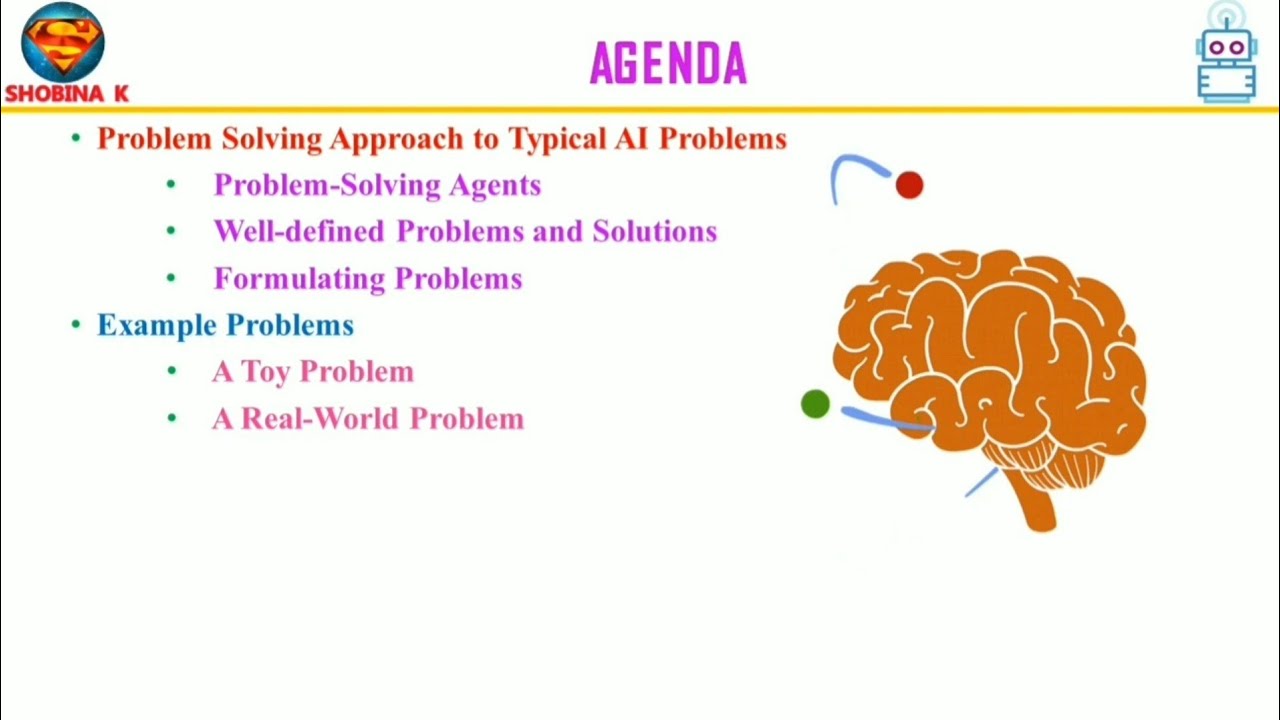 SHOBINA K

AGENDA

• Problem Solving Approach to Typical AI Problems
  • Problem-Solving Agents
  • Well-defined Problems and Solutions
  • Formulating Problems
• Example Problems
  • A Toy Problem
  • A Real-World Problem